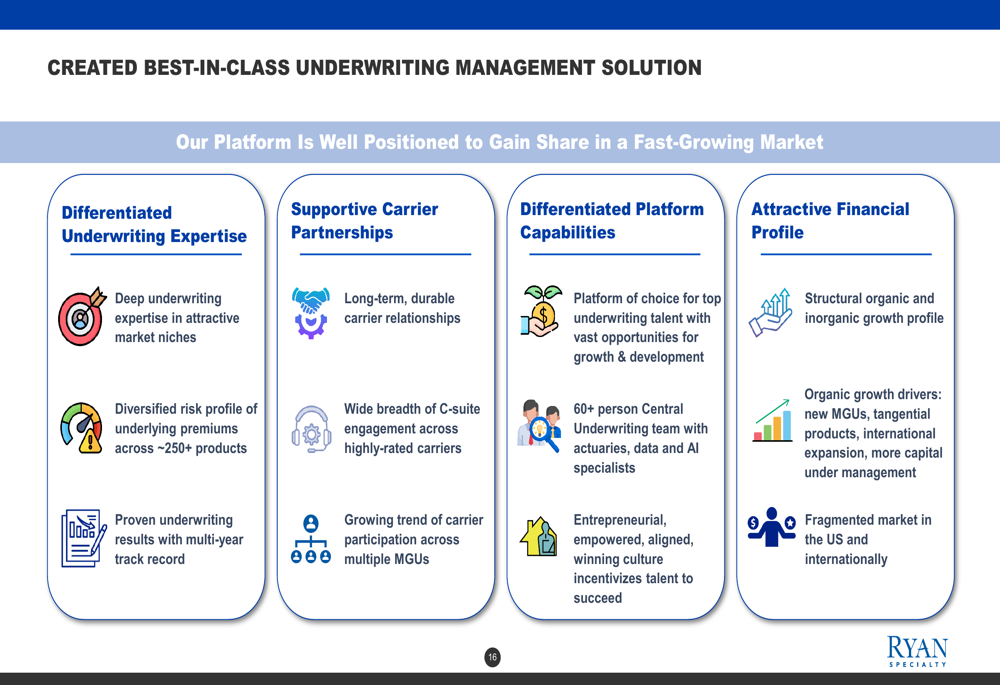 CREATED BEST-IN-CLASS UNDERWRITING MANAGEMENT SOLUTION

Our Platform Is Well Positioned to Gain Share in a Fast-Growing Market

Differentiated Underwriting Expertise

Deep underwriting expertise in attractive market niches

Diversified risk profile of underlying premiums across ~250+ products

Proven underwriting results with multi-year track record

Supportive Carrier Partnerships

Long-term, durable carrier relationships

Wide breadth of C-suite engagement across highly-rated carriers

Growing trend of carrier participation across multiple MGUs

Differentiated Platform Capabilities

Platform of choice for top underwriting talent with vast opportunities for growth & development

60+ person Central Underwriting team with actuaries, data and AI specialists

Entrepreneurial, empowered, aligned, winning culture incentivizes talent to succeed

Attractive Financial Profile

Structural organic and inorganic growth profile

Organic growth drivers: new MGUs, tangential products, international expansion, more capital under management

Fragmented market in the US and internationally

16

RYAN SPECIALTY